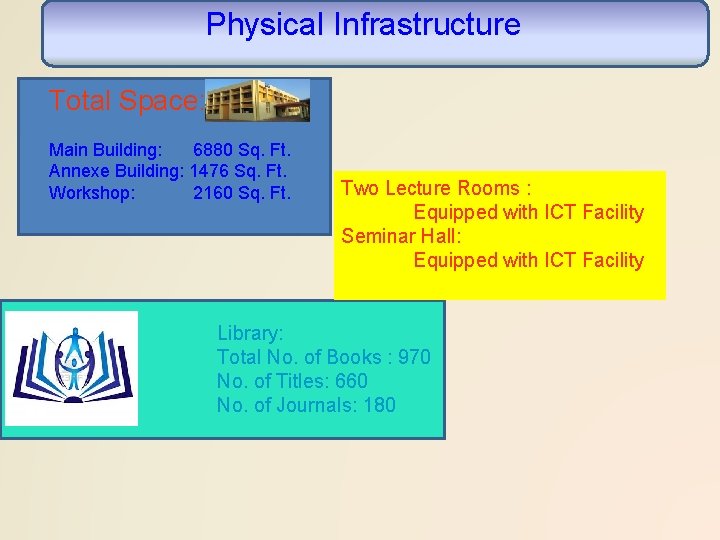 Physical Infrastructure

Total Space:

Main Building: 6880 Sq. Ft.
Annexe Building: 1476 Sq. Ft.
Workshop: 2160 Sq. Ft.

Two Lecture Rooms :
Equipped with ICT Facility
Seminar Hall:
Equipped with ICT Facility

Library:
Total No. of Books : 970
No. of Titles: 660
No. of Journals: 180